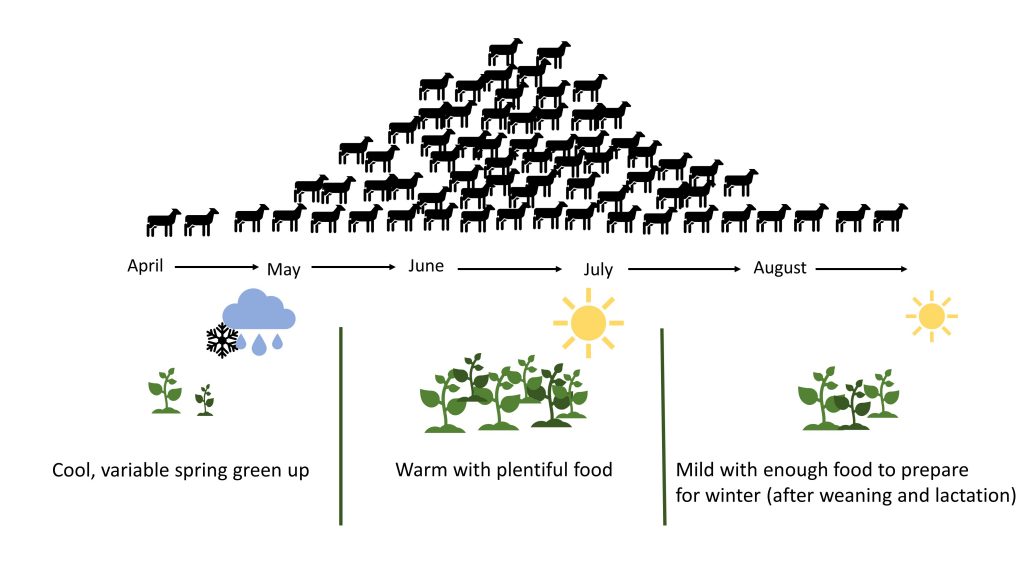 April May June July August

Cool, variable spring green up

Warm with plentiful food

Mild with enough food to prepare for winter (after weaning and lactation)